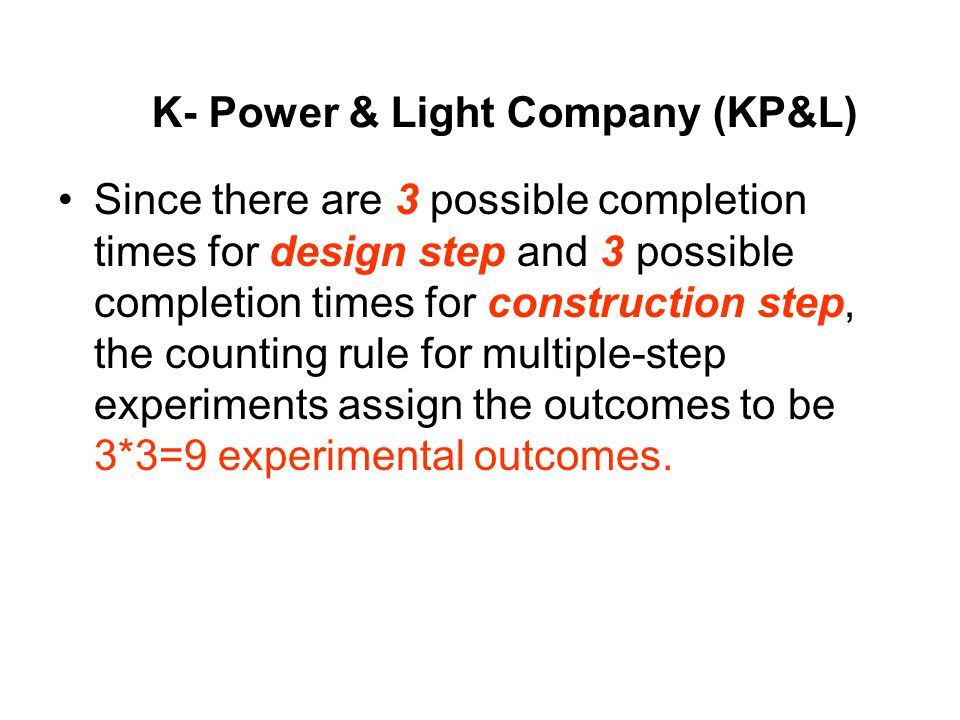 K- Power & Light Company (KP&L)

• Since there are 3 possible completion times for design step and 3 possible completion times for construction step, the counting rule for multiple-step experiments assign the outcomes to be 3*3=9 experimental outcomes.